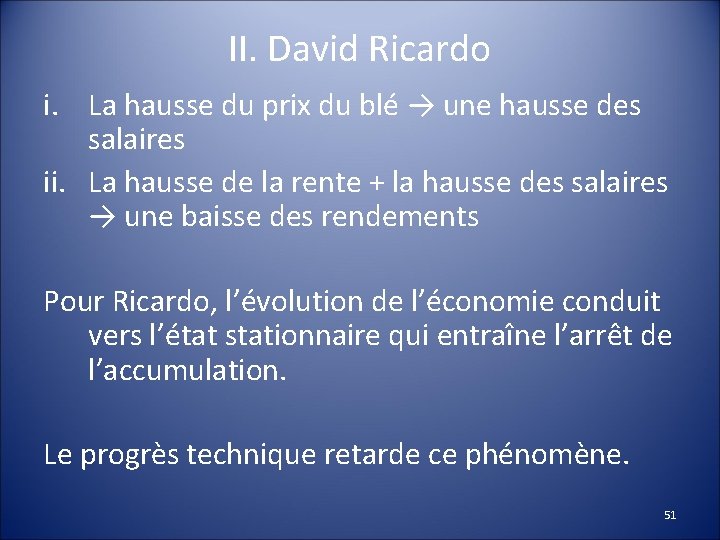 II. David Ricardo

i. La hausse du prix du blé → une hausse des salaires
ii. La hausse de la rente + la hausse des salaires → une baisse des rendements

Pour Ricardo, l’évolution de l’économie conduit vers l’état stationnaire qui entraîne l’arrêt de l’accumulation.

Le progrès technique retarde ce phénomène.

51